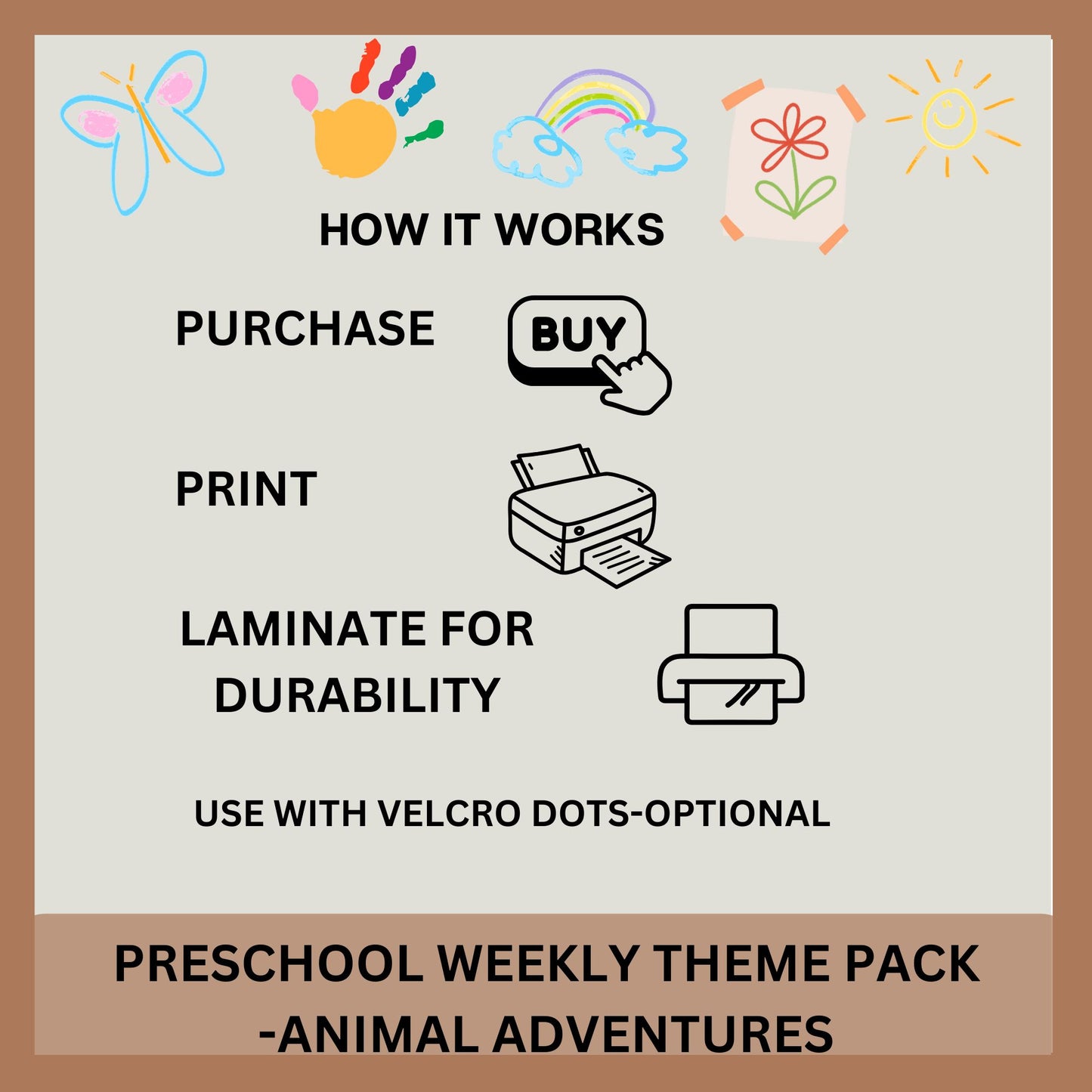 HOW IT WORKS

PURCHASE

BUY

PRINT

LAMINATE FOR DURABILITY

USE WITH VELCRO DOTS-OPTIONAL

PRESCHOOL WEEKLY THEME PACK -ANIMAL ADVENTURES